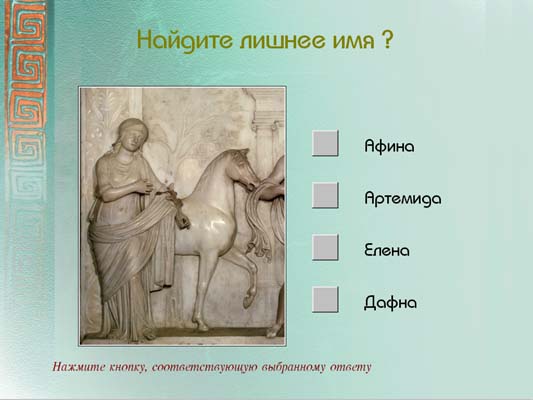 Найдите лишнее имя ?

Афина

Артемида

Елена

Дафна

Нажмите кнопку, соответствующую выбранному ответу